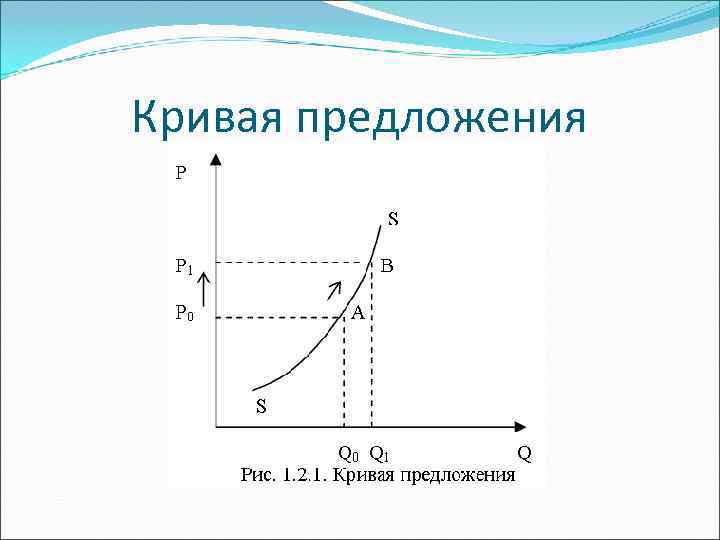 Кривая предложения

P

S

$P_1$

B

$P_0$

A

S

$Q_0$ $Q_1$

Q

Рис. 1.2.1. Кривая предложения